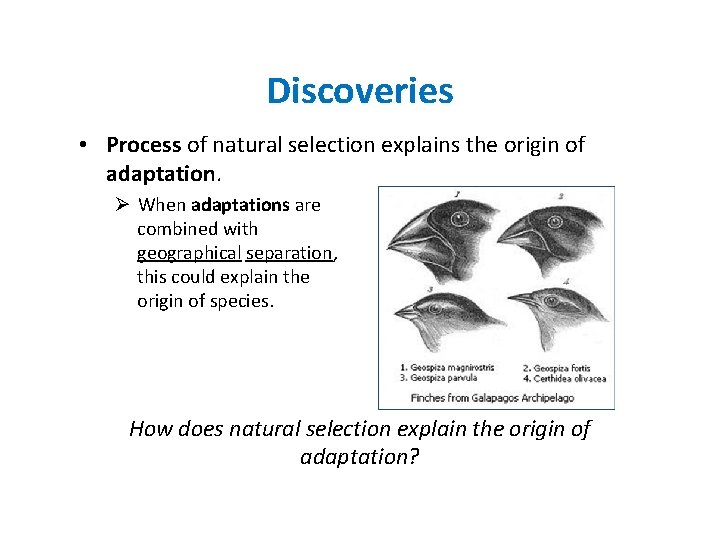 Discoveries

• Process of natural selection explains the origin of adaptation.

➢ When adaptations are combined with geographical separation, this could explain the origin of species.

1
2
3
4

1. Geospiza magnirostris
2. Geospiza fortis
3. Geospiza parvula
4. Certhidea olivacea

Finches from Galapagos Archipelago

How does natural selection explain the origin of adaptation?